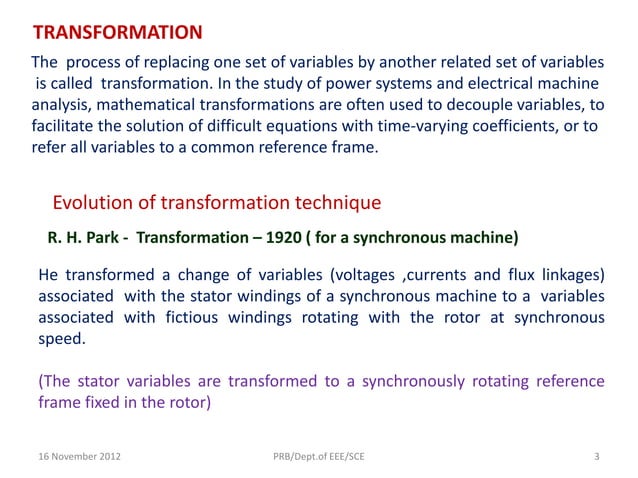 TRANSFORMATION

The process of replacing one set of variables by another related set of variables is called transformation. In the study of power systems and electrical machine analysis, mathematical transformations are often used to decouple variables, to facilitate the solution of difficult equations with time-varying coefficients, or to refer all variables to a common reference frame.

Evolution of transformation technique

R. H. Park - Transformation – 1920 ( for a synchronous machine)

He transformed a change of variables (voltages ,currents and flux linkages) associated with the stator windings of a synchronous machine to a variables associated with fictious windings rotating with the rotor at synchronous speed.

(The stator variables are transformed to a synchronously rotating reference frame fixed in the rotor)

16 November 2012

PRB/Dept.of EEE/SCE

3